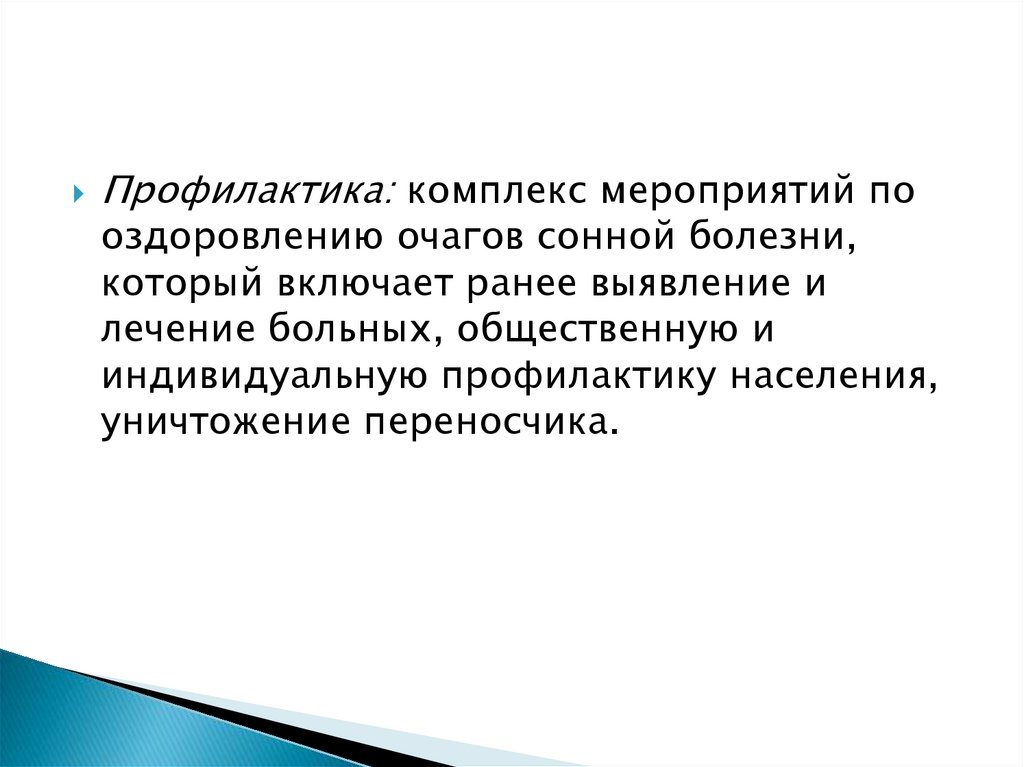 Профилактика: комплекс мероприятий по оздоровлению очагов сонной болезни, который включает ранее выявление и лечение больных, общественную и индивидуальную профилактику населения, уничтожение переносчика.